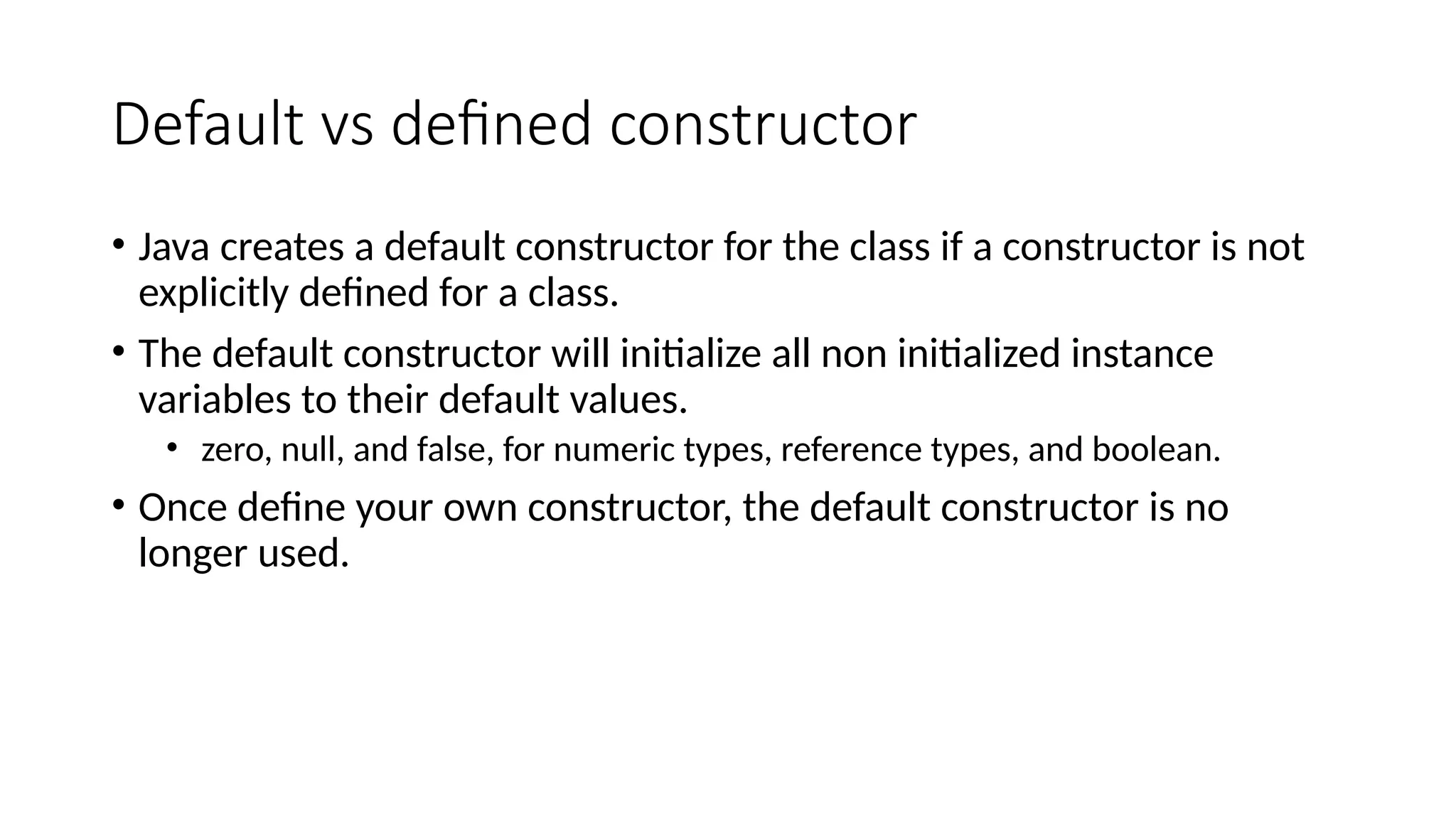 Default vs defined constructor

• Java creates a default constructor for the class if a constructor is not explicitly defined for a class.

• The default constructor will initialize all non initialized instance variables to their default values.

  • zero, null, and false, for numeric types, reference types, and boolean.

• Once define your own constructor, the default constructor is no longer used.